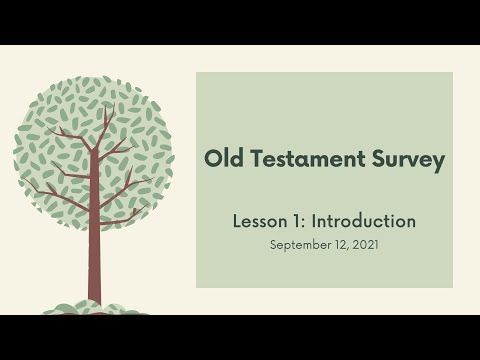 Old Testament Survey

Lesson 1: Introduction

September 12, 2021